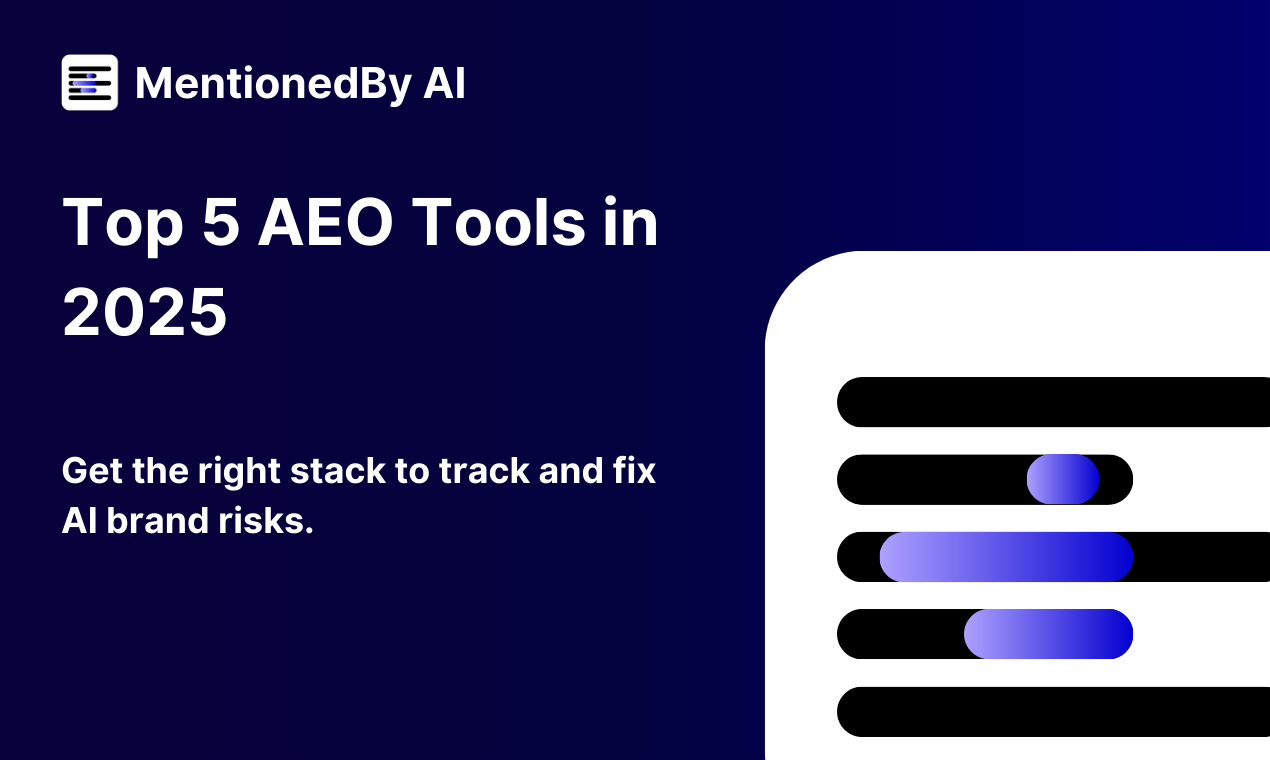 MentionedBy AI

Top 5 AEO Tools in 2025

Get the right stack to track and fix AI brand risks.